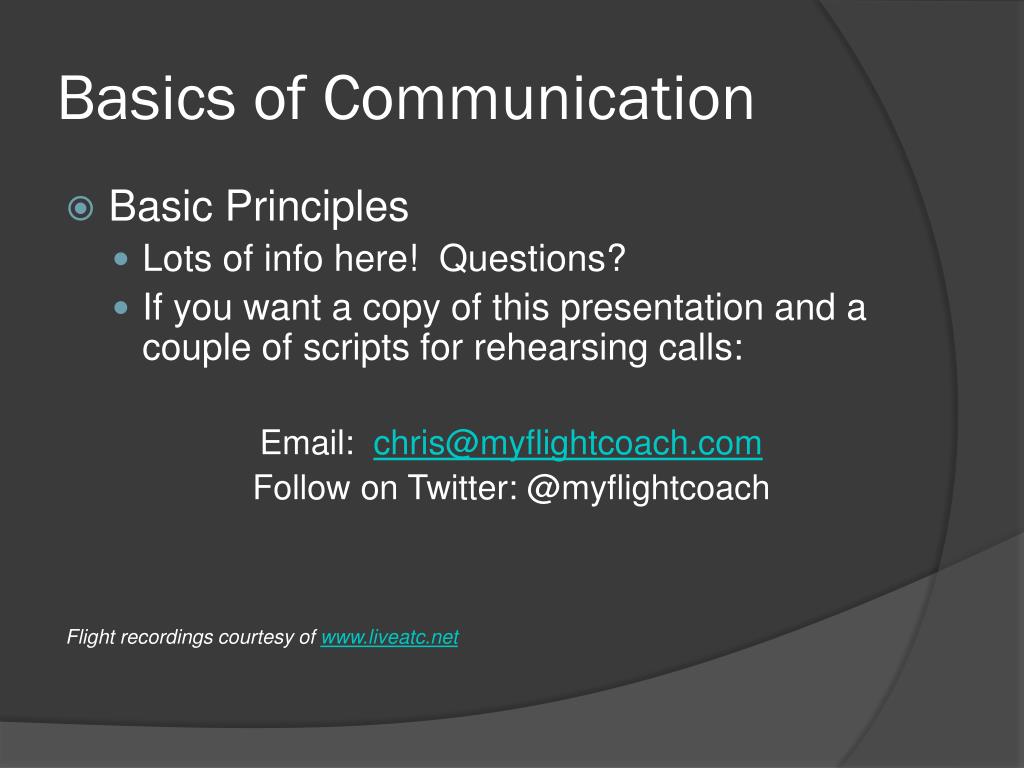 Basics of Communication

Basic Principles

Lots of info here!  Questions?

If you want a copy of this presentation and a couple of scripts for rehearsing calls:

Email:  chris@myflightcoach.com
Follow on Twitter: @myflightcoach

Flight recordings courtesy of www.liveatc.net